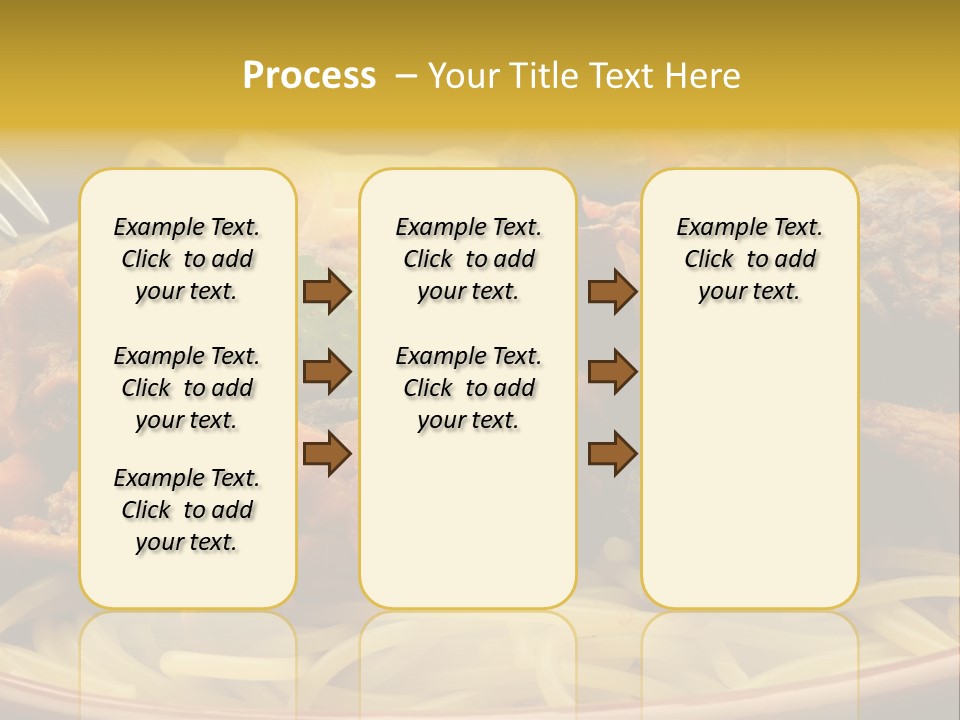 Process – Your Title Text Here

Example Text. Click to add your text.

Example Text. Click to add your text.

Example Text. Click to add your text.

Example Text. Click to add your text.

Example Text. Click to add your text.

Example Text. Click to add your text.